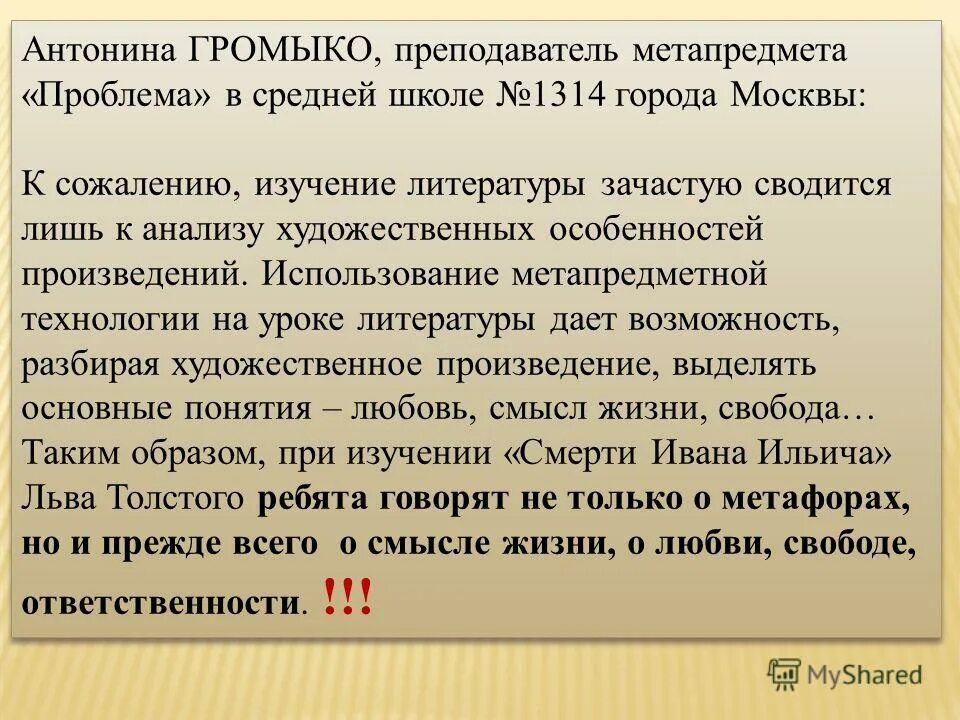 Антонина ГРОМЫКО, преподаватель метапредмета «Проблема» в средней школе №1314 города Москвы:

К сожалению, изучение литературы зачастую сводится лишь к анализу художественных особенностей произведений. Использование метапредметной технологии на уроке литературы дает возможность, разбирая художественное произведение, выделять основные понятия – любовь, смысл жизни, свобода… Таким образом, при изучении «Смерти Ивана Ильича» Льва Толстого ребята говорят не только о метафорах, но и прежде всего о смысле жизни, о любви, свободе, ответственности. !!!

MyShared